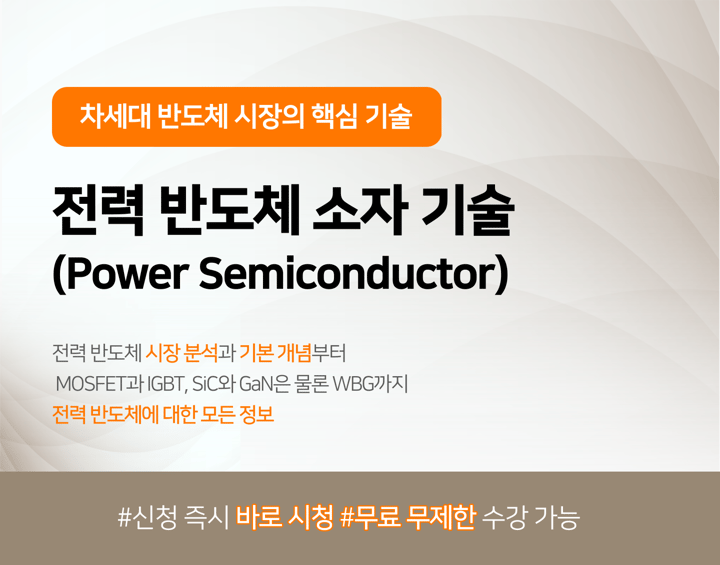 차세대 반도체 시장의 핵심 기술

전력 반도체 소자 기술
(Power Semiconductor)

전력 반도체 시장 분석과 기본 개념부터
MOSFET과 IGBT, SiC와 GaN은 물론 WBG까지
전력 반도체에 대한 모든 정보

#신청 즉시 바로 시청 #무료 무제한 수강 가능